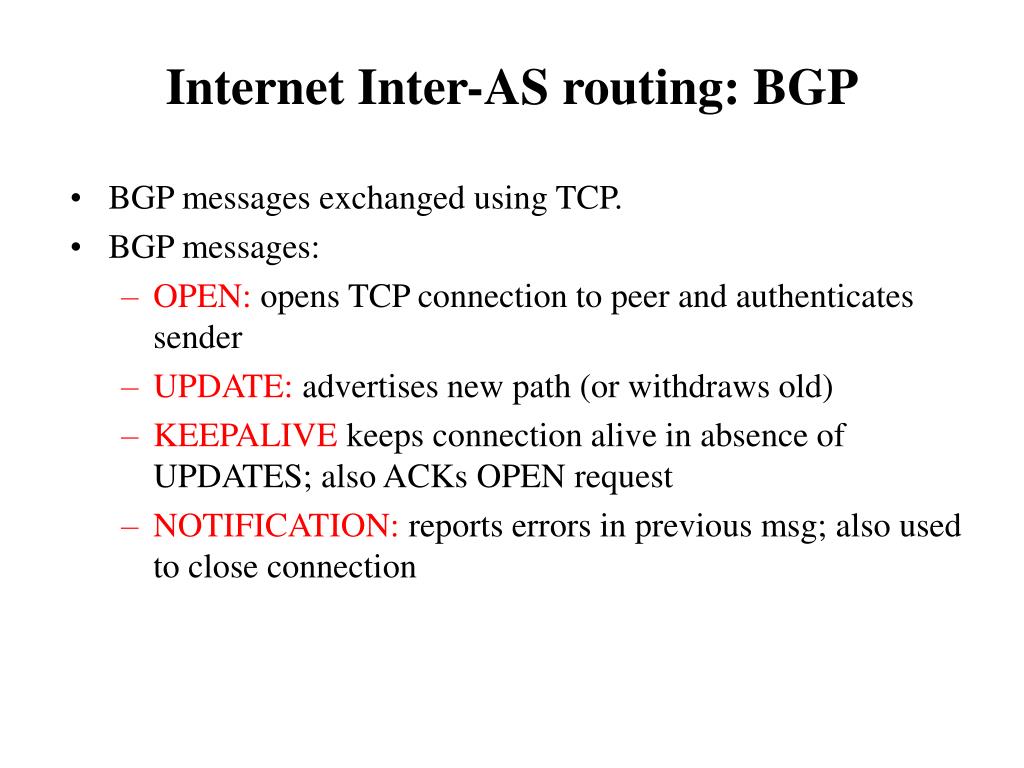 Internet Inter-AS routing: BGP

• BGP messages exchanged using TCP.
• BGP messages:
– OPEN: opens TCP connection to peer and authenticates sender
– UPDATE: advertises new path (or withdraws old)
– KEEPALIVE keeps connection alive in absence of UPDATES; also ACKs OPEN request
– NOTIFICATION: reports errors in previous msg; also used to close connection